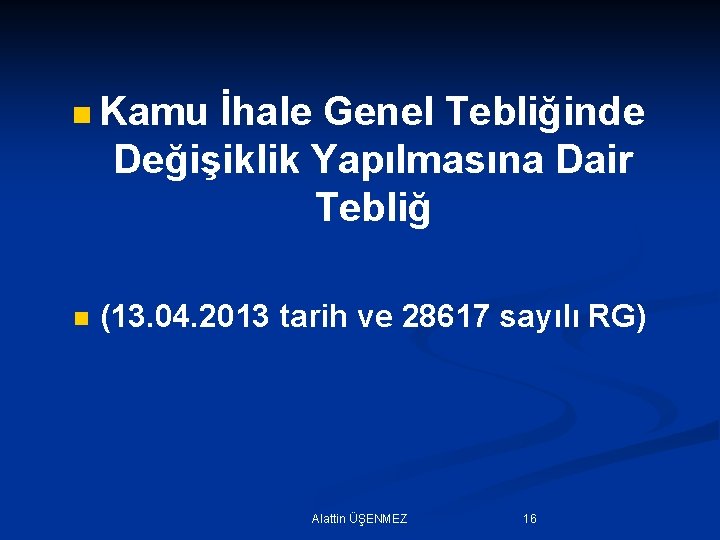 Kamu İhale Genel Tebliğinde Değişiklik Yapılmasına Dair Tebliğ

(13.04.2013 tarih ve 28617 sayılı RG)

Alattin ÜŞENMEZ

16